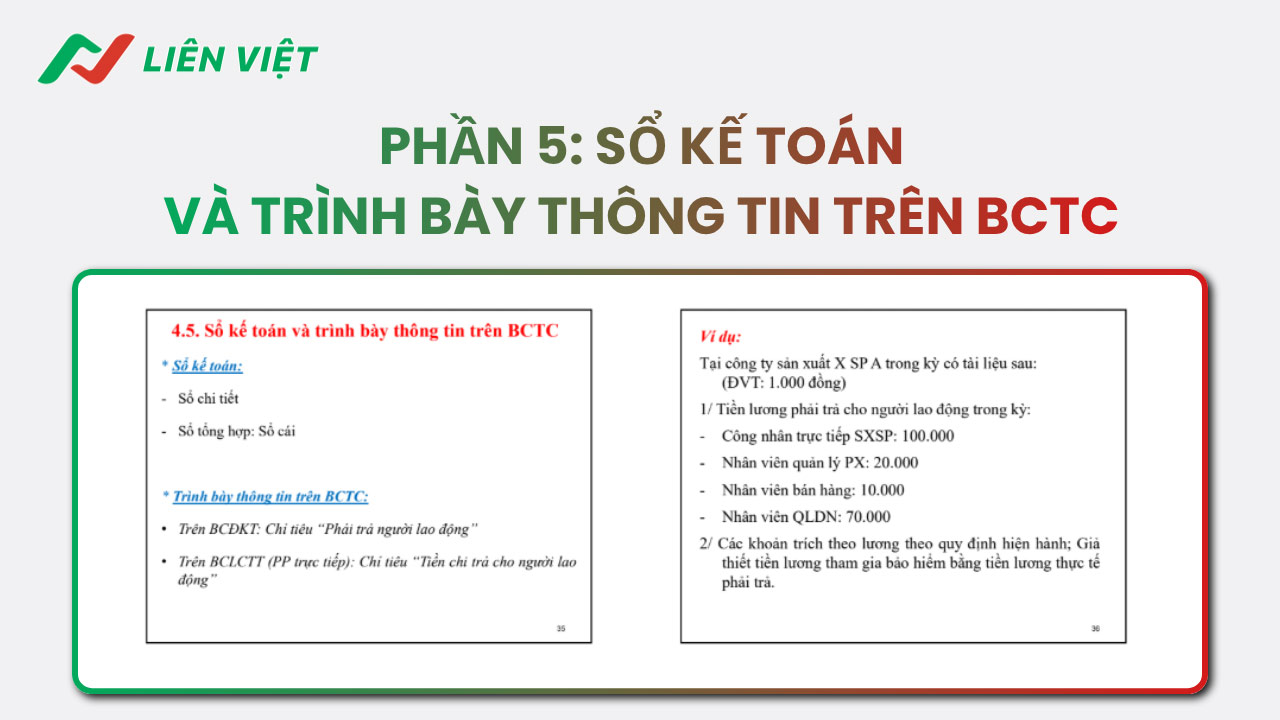 LIÊN VIỆT

PHẦN 5: SỔ KẾ TOÁN
VÀ TRÌNH BÀY THÔNG TIN TRÊN BCTC

4.5. Sổ kế toán và trình bày thông tin trên BCTC

* Sổ kế toán:

- Sổ chi tiết

- Sổ tổng hợp: Sổ cái

* Trình bày thông tin trên BCTC:

• Trên BCĐKT: Chỉ tiêu "Phải trả người lao động"

• Trên BCLCTT (PP trực tiếp): Chỉ tiêu "Tiền chi trả cho người lao động"

35

Ví dụ:

Tại công ty sản xuất X SP A trong kỳ có tài liệu sau: (ĐVT: 1.000 đồng)

1/ Tiền lương phải trả cho người lao động trong kỳ:

- Công nhân trực tiếp SXSP: 100.000

- Nhân viên quản lý PX: 20.000

- Nhân viên bán hàng: 10.000

- Nhân viên QLDN: 70.000

2/ Các khoản trích theo lương theo quy định hiện hành; Giả thiết tiền lương tham gia bảo hiểm bằng tiền lương thực tế phải trả.

36